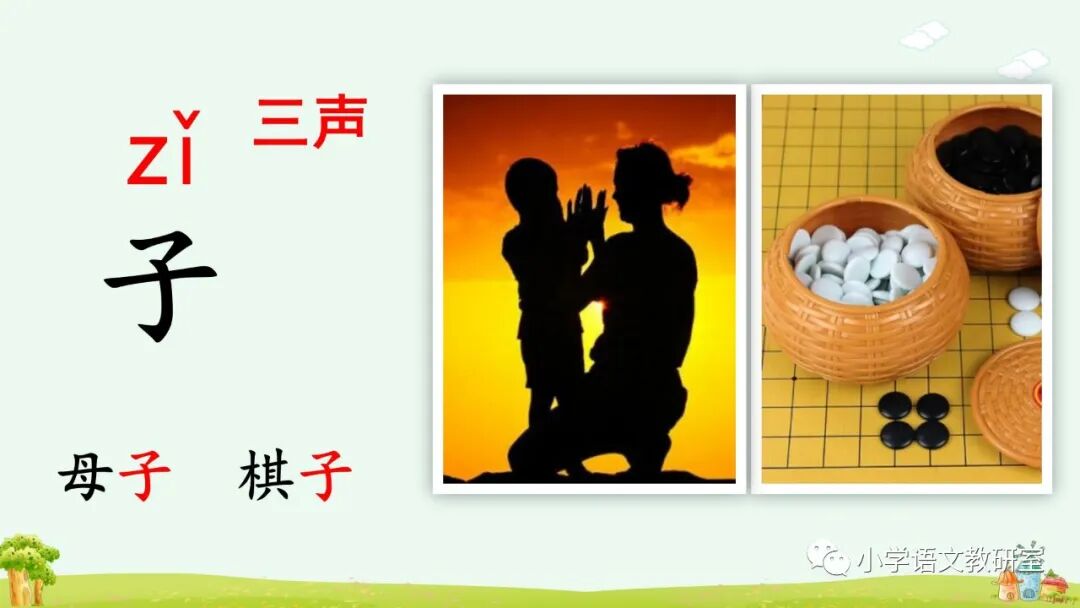 zǐ 三声

子

母子 棋子

小学语文教研室